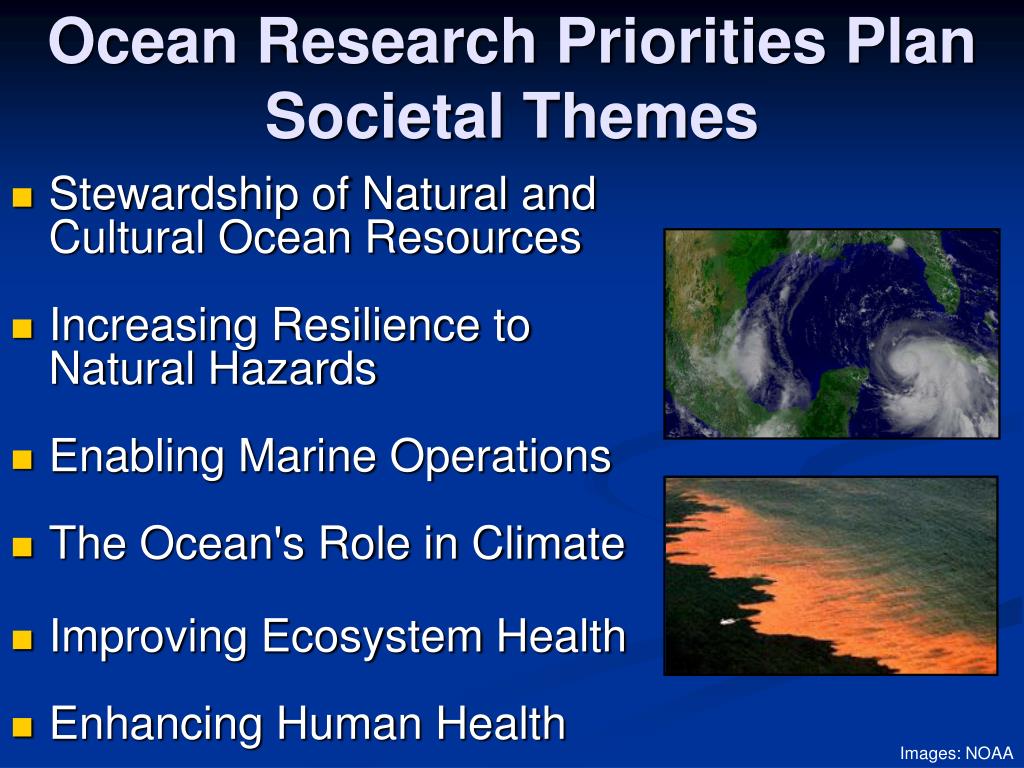 Ocean Research Priorities Plan Societal Themes

- Stewardship of Natural and Cultural Ocean Resources
- Increasing Resilience to Natural Hazards
- Enabling Marine Operations
- The Ocean's Role in Climate
- Improving Ecosystem Health
- Enhancing Human Health

Images: NOAA